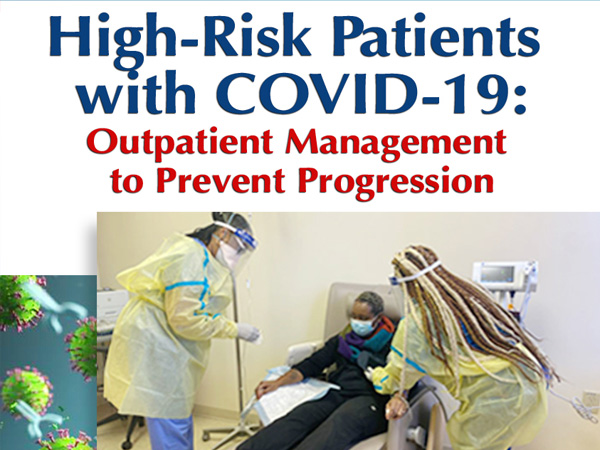 High-Risk Patients with COVID-19:
Outpatient Management to Prevent Progression